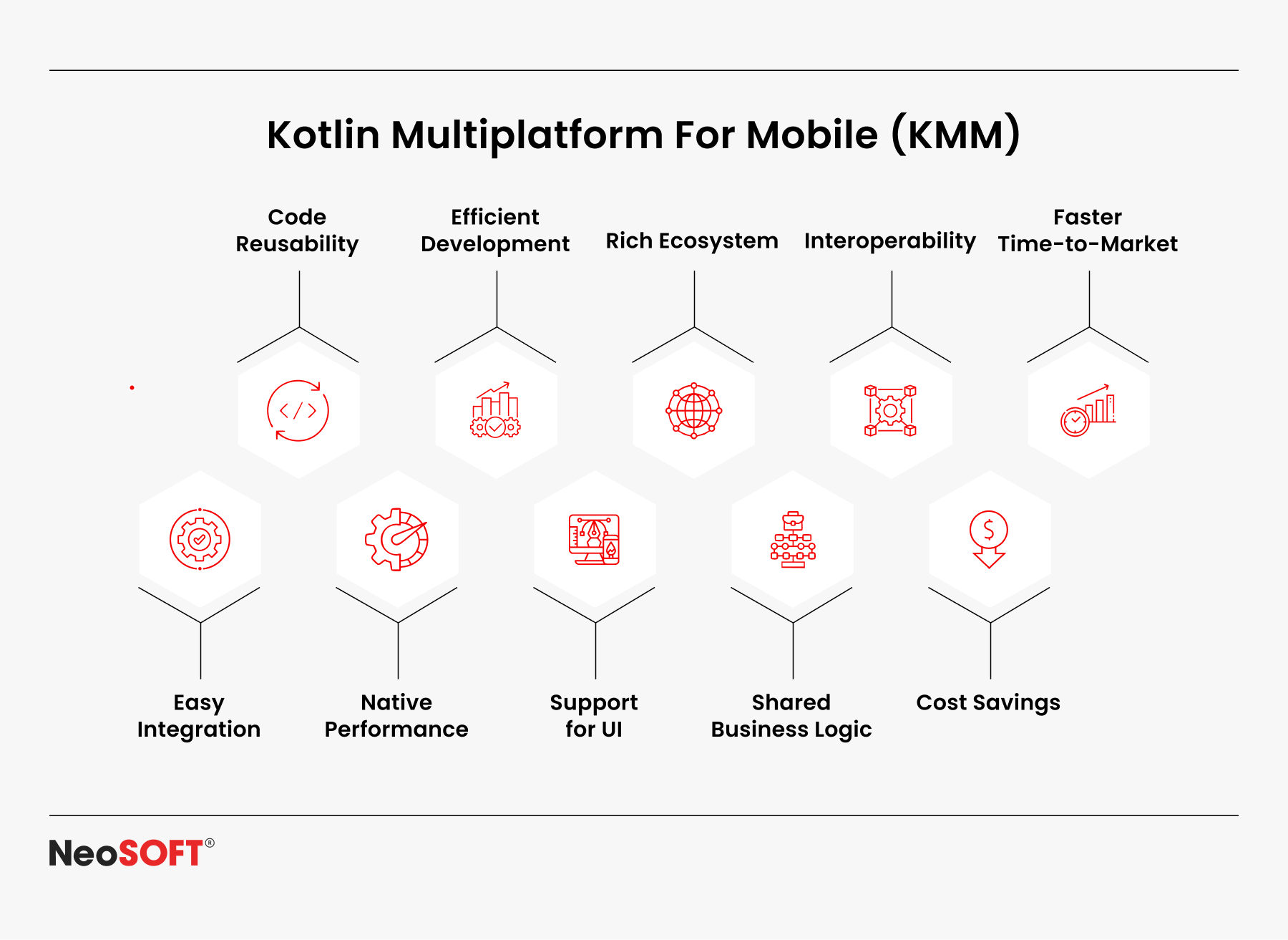 Kotlin Multiplatform For Mobile (KMM)

Code Reusability

Efficient Development

Rich Ecosystem

Interoperability

Faster Time-to-Market

Easy Integration

Native Performance

Support for UI

Shared Business Logic

Cost Savings

NeoSOFT®